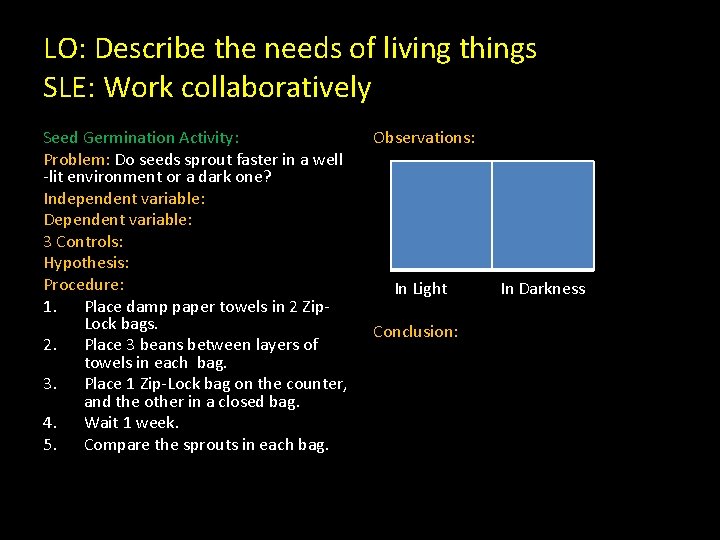 LO: Describe the needs of living things
SLE: Work collaboratively

Seed Germination Activity:
Problem: Do seeds sprout faster in a well-lit environment or a dark one?
Independent variable:
Dependent variable:
3 Controls:
Hypothesis:
Procedure:
1. Place damp paper towels in 2 Zip-Lock bags.
2. Place 3 beans between layers of towels in each bag.
3. Place 1 Zip-Lock bag on the counter, and the other in a closed bag.
4. Wait 1 week.
5. Compare the sprouts in each bag.

Observations:

In Light
In Darkness

Conclusion: